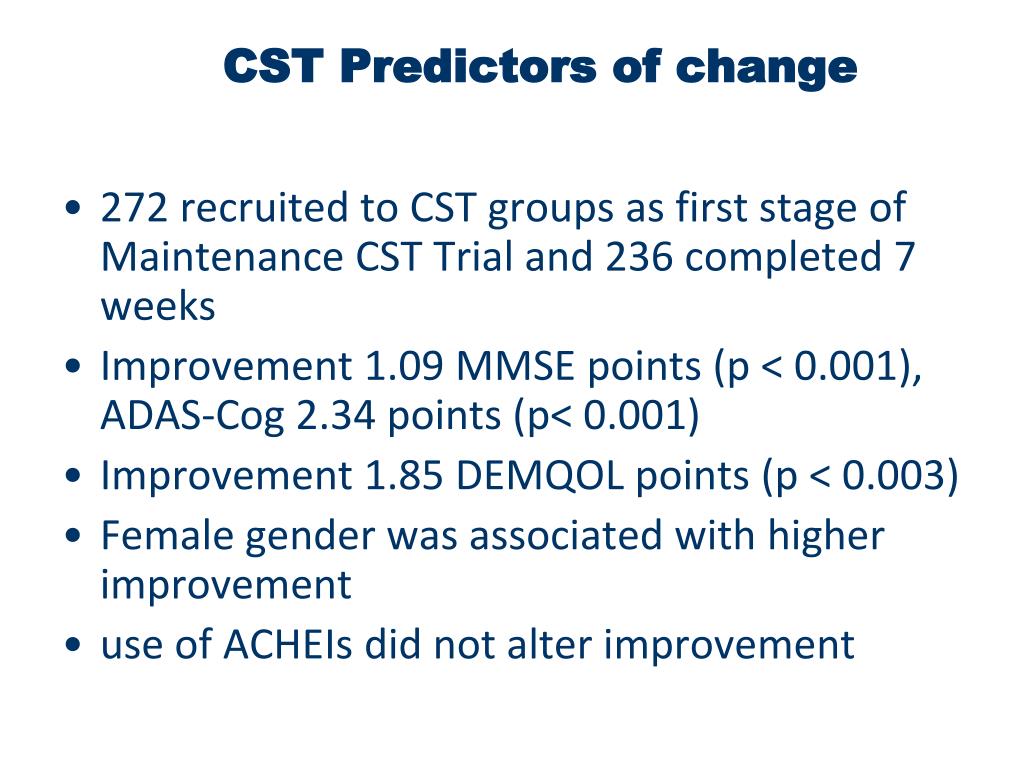 CST Predictors of change

• 272 recruited to CST groups as first stage of Maintenance CST Trial and 236 completed 7 weeks
• Improvement 1.09 MMSE points (p < 0.001), ADAS-Cog 2.34 points (p< 0.001)
• Improvement 1.85 DEMQOL points (p < 0.003)
• Female gender was associated with higher improvement
• use of ACHEIs did not alter improvement